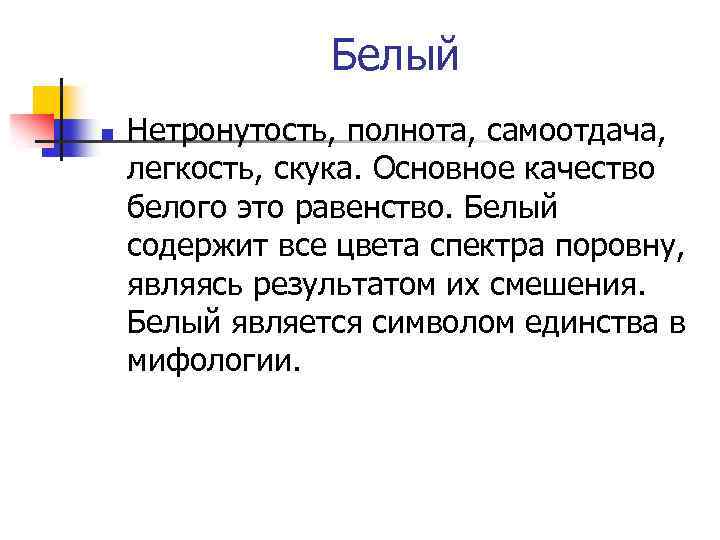 Белый

Нетронутость, полнота, самоотдача, легкость, скука. Основное качество белого это равенство. Белый содержит все цвета спектра поровну, являясь результатом их смешения. Белый является символом единства в мифологии.